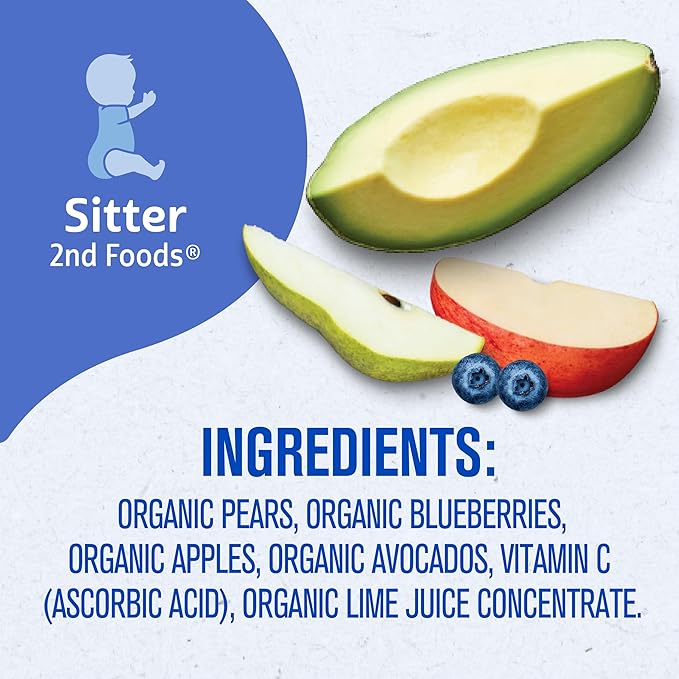 Sitter
2nd Foods®

INGREDIENTS:
ORGANIC PEARS, ORGANIC BLUEBERRIES, ORGANIC APPLES, ORGANIC AVOCADOS, VITAMIN C (ASCORBIC ACID), ORGANIC LIME JUICE CONCENTRATE.